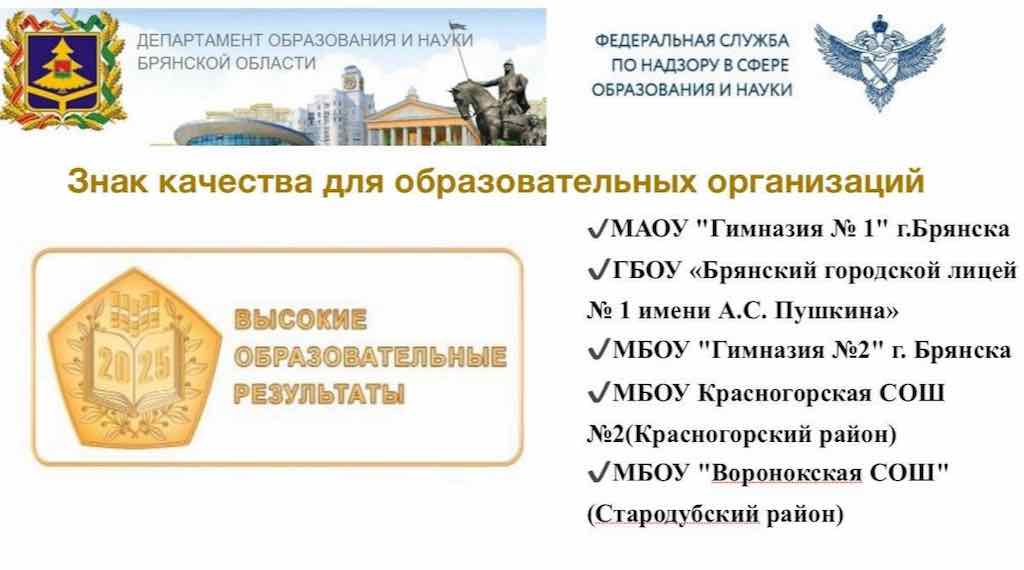 ДЕПАРТАМЕНТ ОБРАЗОВАНИЯ И НАУКИ БРЯНСКОЙ ОБЛАСТИ

ФЕДЕРАЛЬНАЯ СЛУЖБА ПО НАДЗОРУ В СФЕРЕ ОБРАЗОВАНИЯ И НАУКИ

Знак качества для образовательных организаций

2025

ВЫСОКИЕ ОБРАЗОВАТЕЛЬНЫЕ РЕЗУЛЬТАТЫ

✓МАОУ "Гимназия № 1" г.Брянска

✓ГБОУ «Брянский городской лицей № 1 имени А.С. Пушкина»

✓МБОУ "Гимназия №2" г. Брянска

✓МБОУ Красногорская СОШ №2(Красногорский район)

✓МБОУ "Воронокская СОШ" (Стародубский район)